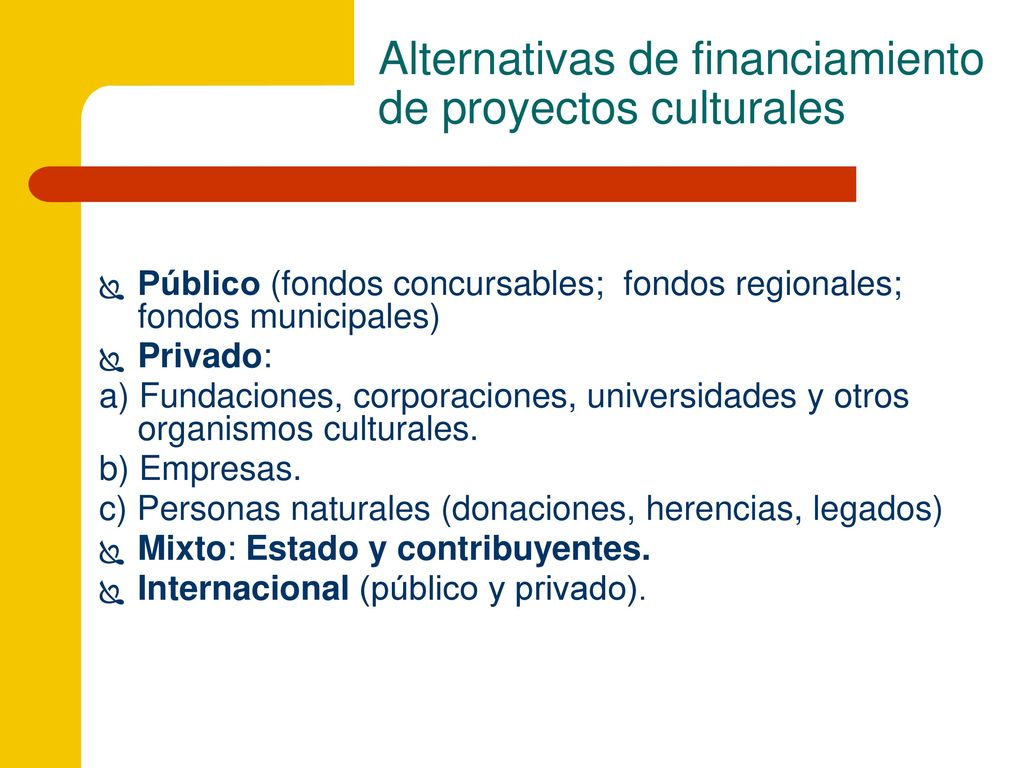 Alternativas de financiamiento de proyectos culturales

Público (fondos concursables; fondos regionales; fondos municipales)
Privado:
a) Fundaciones, corporaciones, universidades y otros organismos culturales.
b) Empresas.
c) Personas naturales (donaciones, herencias, legados)
Mixto: Estado y contribuyentes.
Internacional (público y privado).